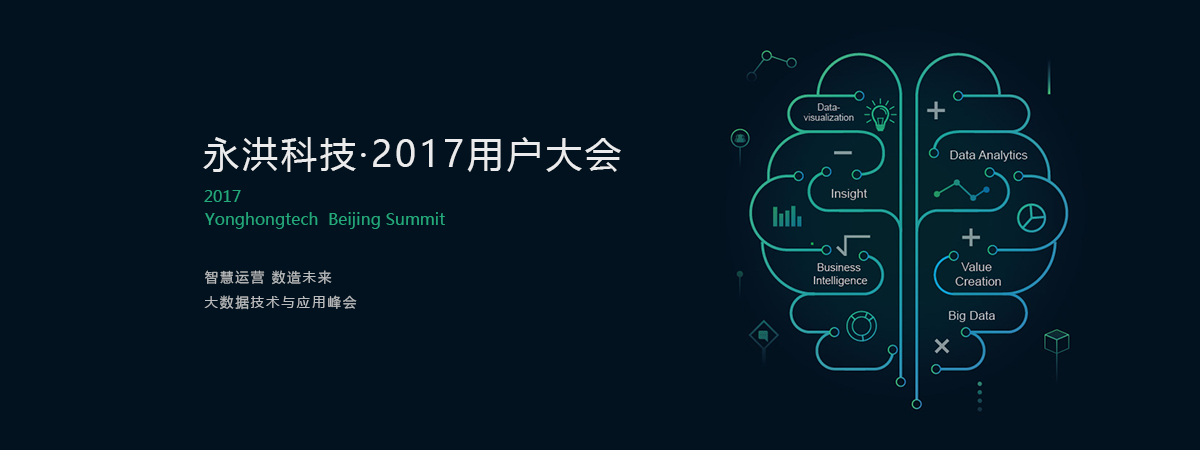 永洪科技·2017用户大会

2017
Yonghongtech Beijing Summit

智慧运营 数造未来
大数据技术与应用峰会

Data-visualization

Insight

Business Intelligence

Data Analytics

Value Creation

Big Data